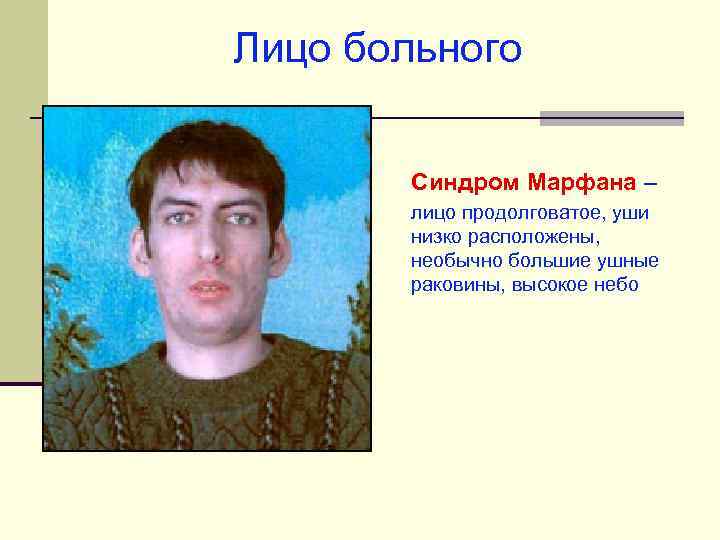 Лицо больного

Синдром Марфана – лицо продолговатое, уши низко расположены, необычно большие ушные раковины, высокое небо